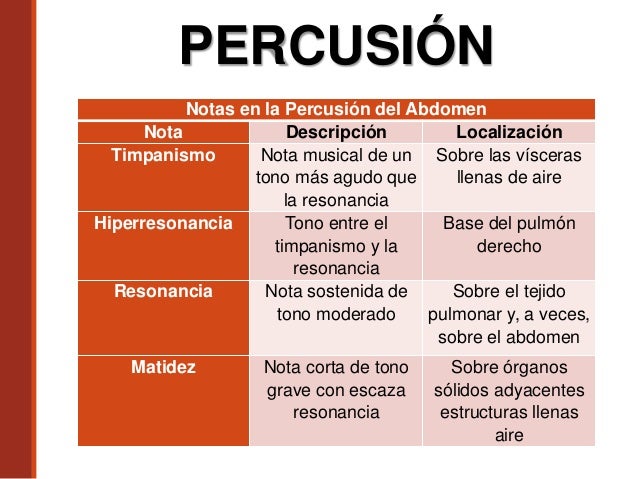 PERCUSIÓN

Notas en la Percusión del Abdomen

| Nota | Descripción | Localización |
|---|---|---|
| Timpanismo | Nota musical de un tono más agudo que la resonancia | Sobre las vísceras llenas de aire |
| Hiperresonancia | Tono entre el timpanismo y la resonancia | Base del pulmón derecho |
| Resonancia | Nota sostenida de tono moderado | Sobre el tejido pulmonar y, a veces, sobre el abdomen |
| Matidez | Nota corta de tono grave con escaza resonancia | Sobre órganos sólidos adyacentes estructuras llenas aire |